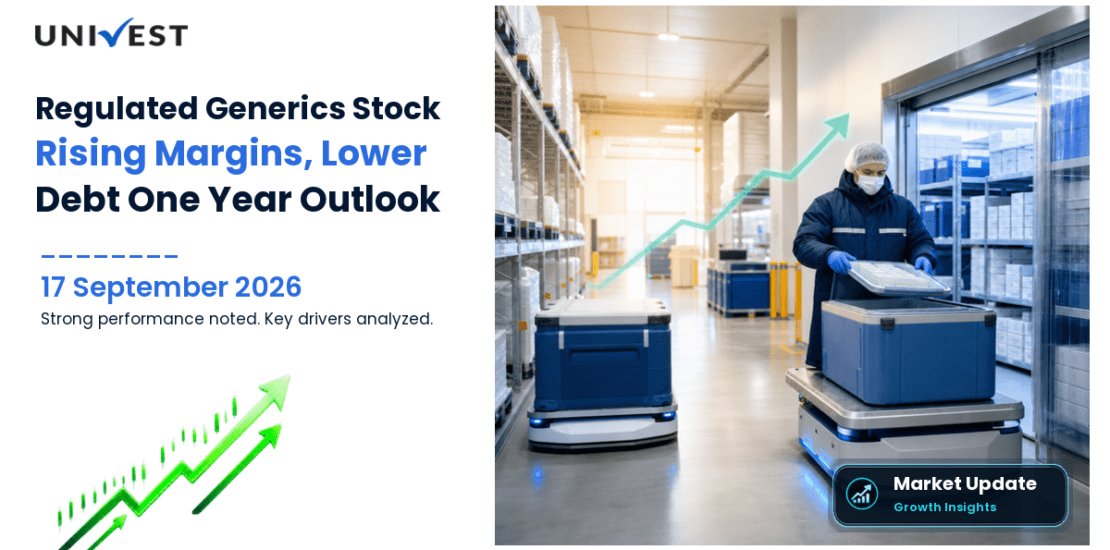 UNIVEST

Regulated Generics Stock Rising Margins, Lower Debt One Year Outlook

17 September 2026

Strong performance noted. Key drivers analyzed.

Market Update
Growth Insights